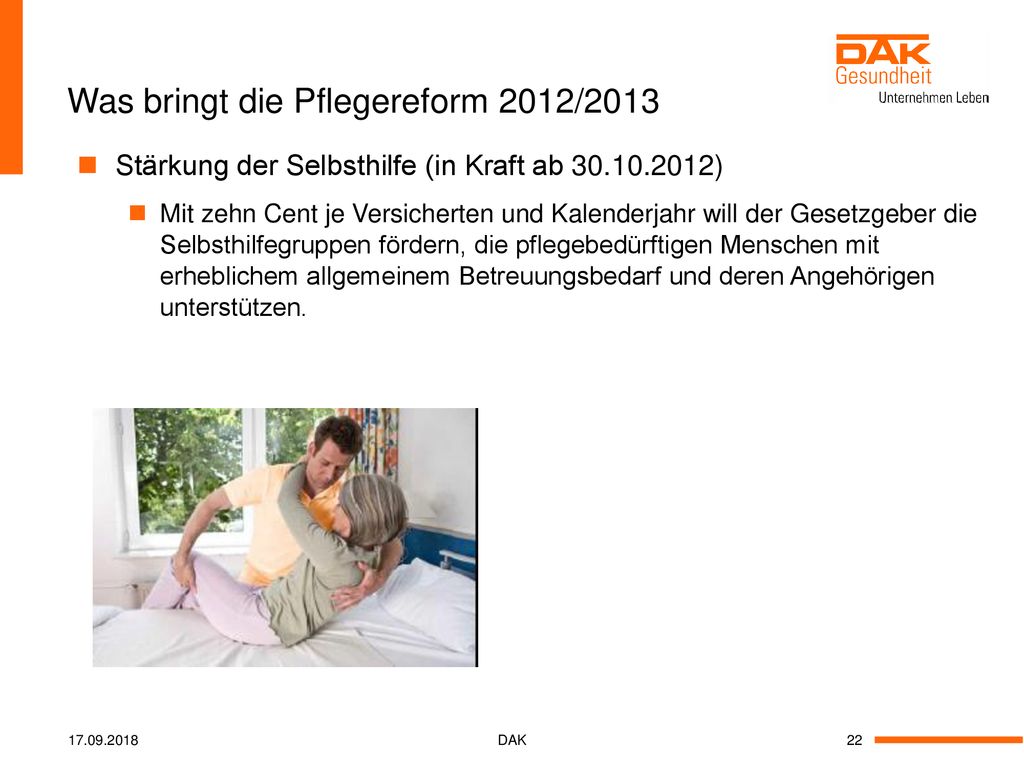 DAK
Gesundheit
Unternehmen Leben

Was bringt die Pflegereform 2012/2013

Stärkung der Selbsthilfe (in Kraft ab 30.10.2012)

Mit zehn Cent je Versicherten und Kalenderjahr will der Gesetzgeber die Selbsthilfegruppen fördern, die pflegebedürftigen Menschen mit erheblichem allgemeinem Betreuungsbedarf und deren Angehörigen unterstützen.

17.09.2018 DAK 22